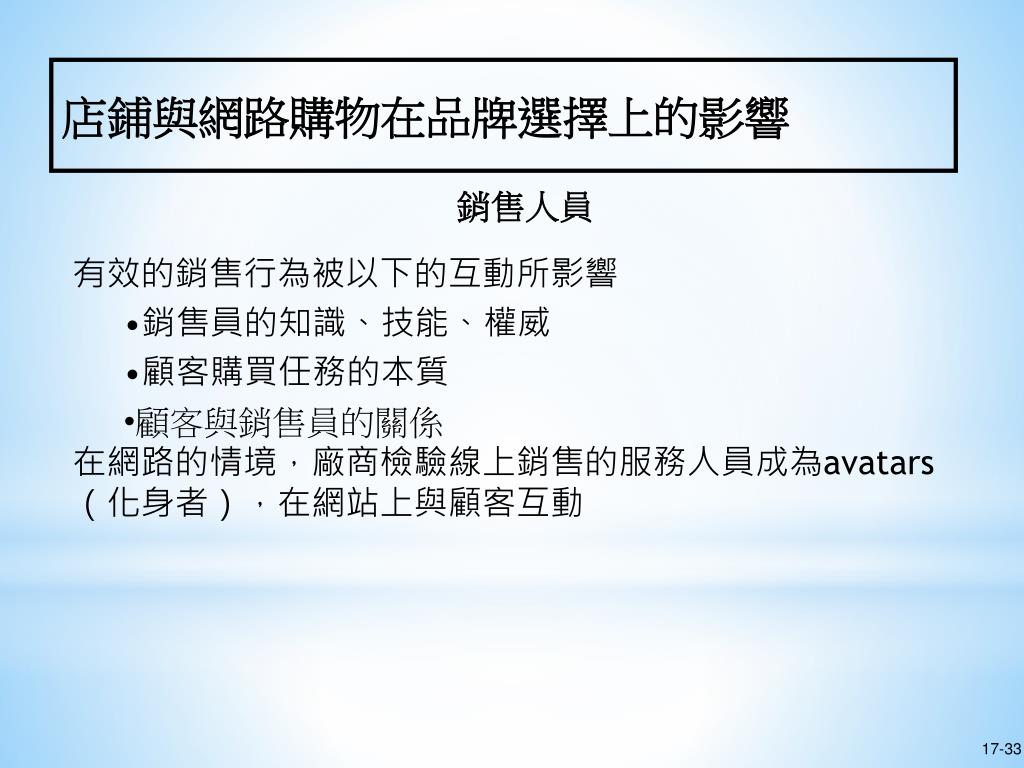 店鋪與網路購物在品牌選擇上的影響

銷售人員

有效的銷售行為被以下的互動所影響

•銷售員的知識、技能、權威

•顧客購買任務的本質

•顧客與銷售員的關係

在網路的情境，廠商檢驗線上銷售的服務人員成為avatars（化身者），在網站上與顧客互動

17-33